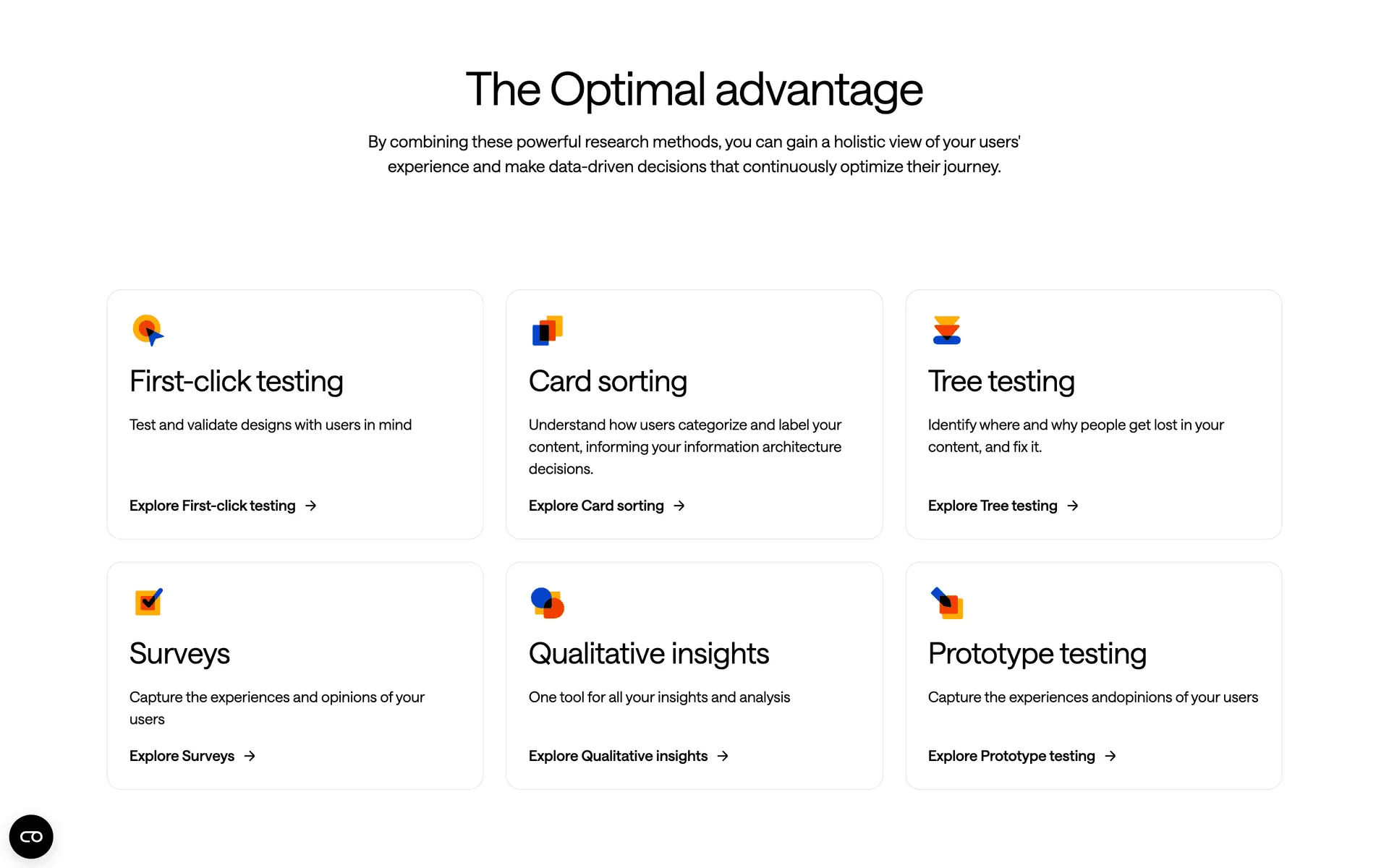 The Optimal advantage

By combining these powerful research methods, you can gain a holistic view of your users' experience and make data-driven decisions that continuously optimize their journey.

First-click testing

Test and validate designs with users in mind

Explore First-click testing →

Card sorting

Understand how users categorize and label your content, informing your information architecture decisions.

Explore Card sorting →

Tree testing

Identify where and why people get lost in your content, and fix it.

Explore Tree testing →

Surveys

Capture the experiences and opinions of your users

Explore Surveys →

Qualitative insights

One tool for all your insights and analysis

Explore Qualitative insights →

Prototype testing

Capture the experiences andopinions of your users

Explore Prototype testing →